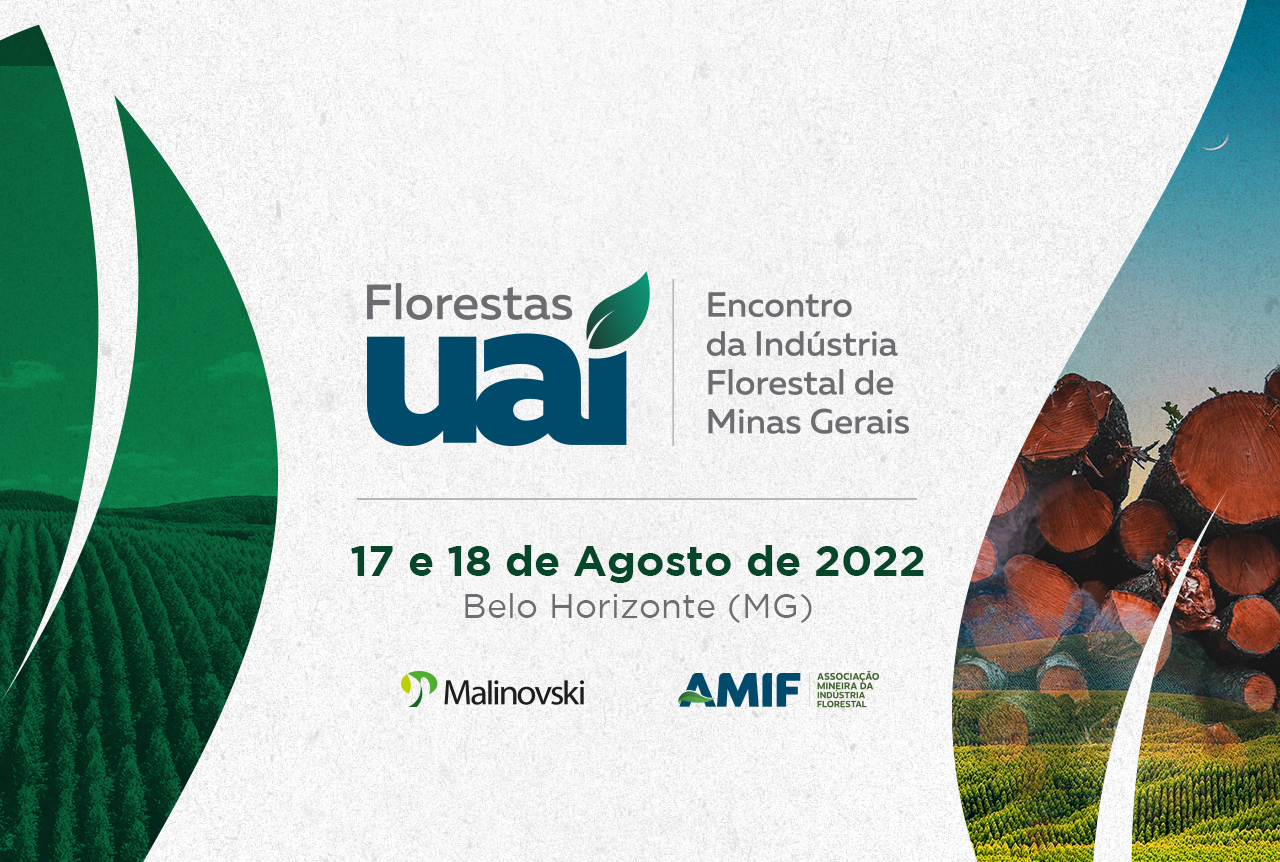 Florestas uai

Encontro da Indústria Florestal de Minas Gerais

17 e 18 de Agosto de 2022

Belo Horizonte (MG)

Malinovski

AMIF ASSOCIAÇÃO MINEIRA DA INDÚSTRIA FLORESTAL